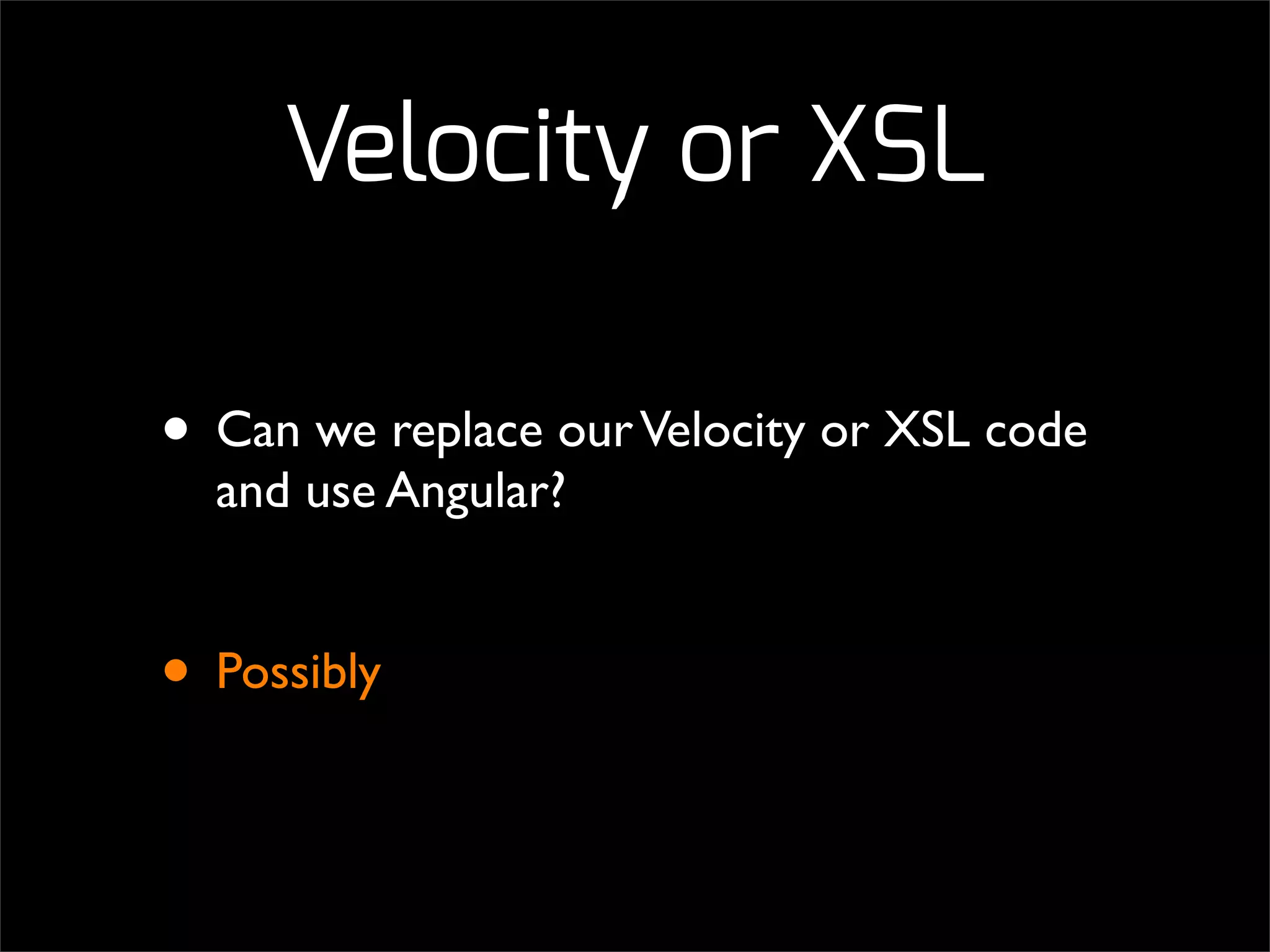 Velocity or XSL

• Can we replace our Velocity or XSL code and use Angular?

• Possibly